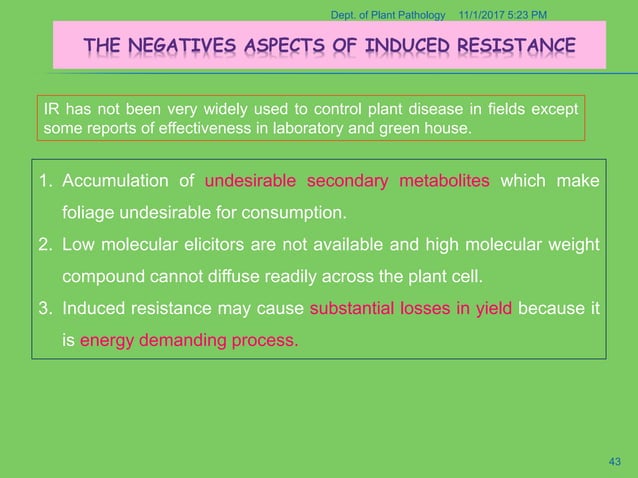 Dept. of Plant Pathology 11/1/2017 5:23 PM

THE NEGATIVES ASPECTS OF INDUCED RESISTANCE

IR has not been very widely used to control plant disease in fields except some reports of effectiveness in laboratory and green house.

1. Accumulation of undesirable secondary metabolites which make foliage undesirable for consumption.
2. Low molecular elicitors are not available and high molecular weight compound cannot diffuse readily across the plant cell.
3. Induced resistance may cause substantial losses in yield because it is energy demanding process.

43